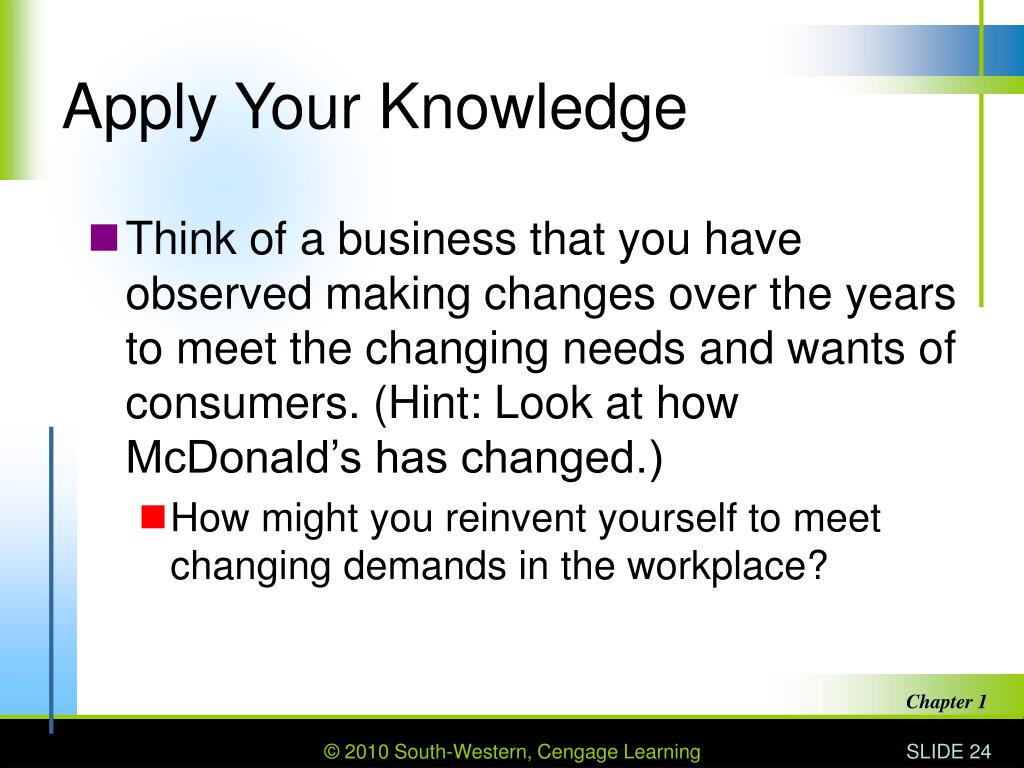 Apply Your Knowledge

Think of a business that you have observed making changes over the years to meet the changing needs and wants of consumers. (Hint: Look at how McDonald’s has changed.)

How might you reinvent yourself to meet changing demands in the workplace?

Chapter 1

© 2010 South-Western, Cengage Learning

SLIDE 24